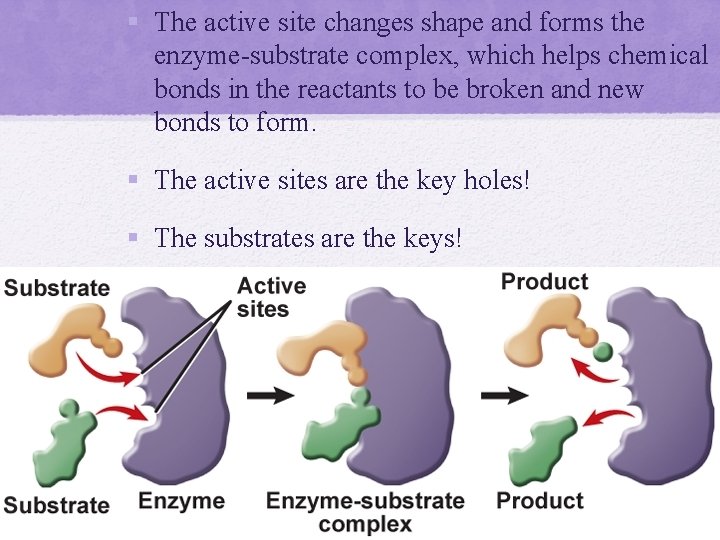 The active site changes shape and forms the enzyme-substrate complex, which helps chemical bonds in the reactants to be broken and new bonds to form.

The active sites are the key holes!

The substrates are the keys!

Substrate

Active sites

Product

Substrate

Enzyme

Enzyme-substrate complex

Product